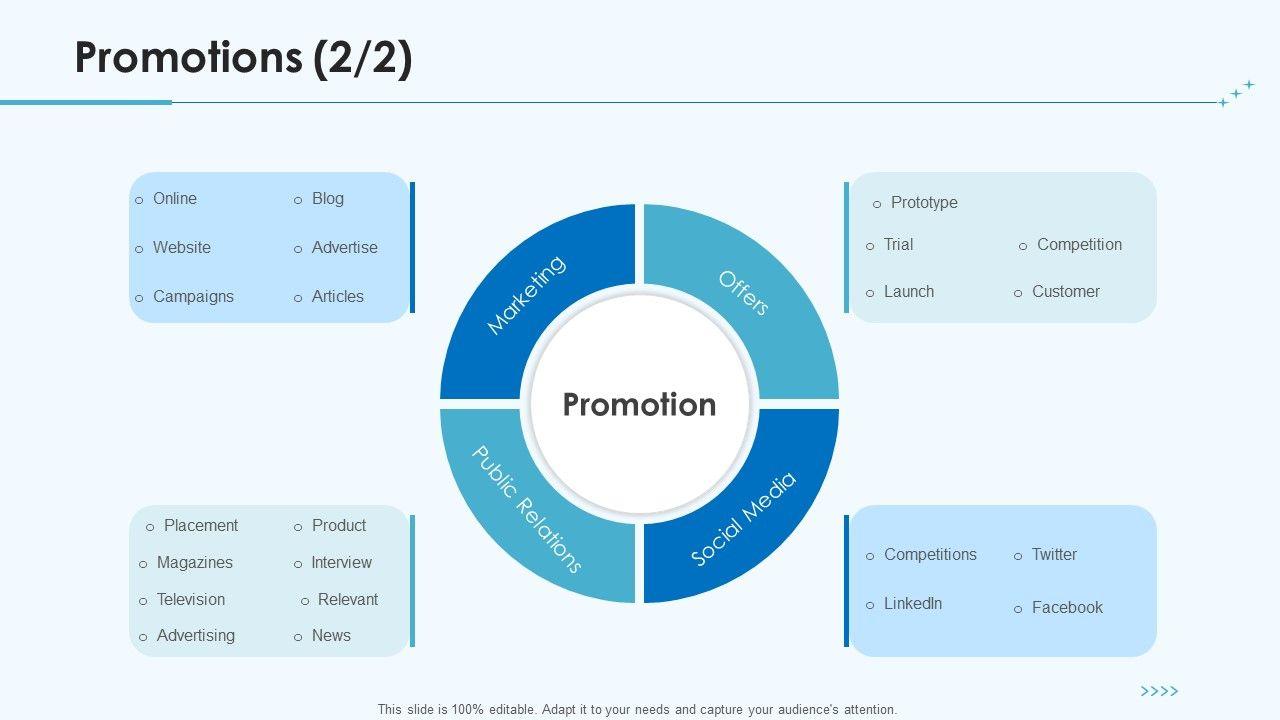 Promotions (2/2)

o Online
o Website
o Campaigns

o Blog
o Advertise
o Articles

Marketing

Offers

o Prototype
o Trial
o Launch

o Competition
o Customer

Promotion

Public Relations

Social Media

o Placement
o Magazines
o Television
o Advertising

o Product
o Interview
o Relevant
o News

o Competitions
o LinkedIn

o Twitter
o Facebook

This slide is 100% editable. Adapt it to your needs and capture your audience's attention.